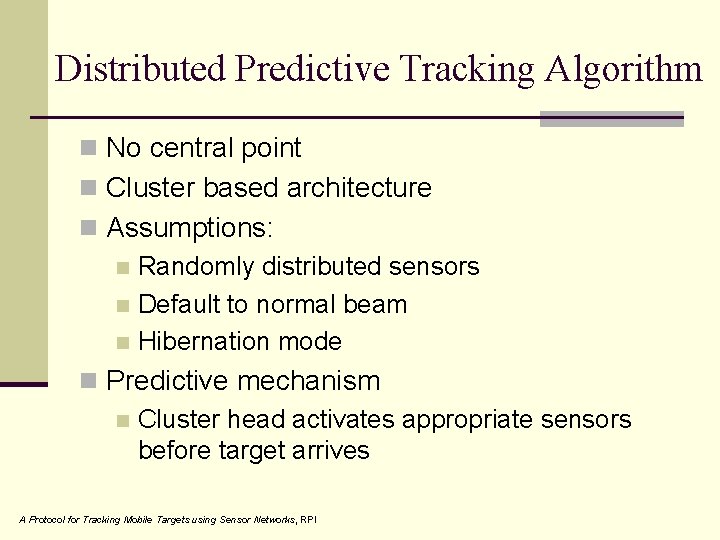 Distributed Predictive Tracking Algorithm

No central point
Cluster based architecture
Assumptions:
Randomly distributed sensors
Default to normal beam
Hibernation mode
Predictive mechanism
Cluster head activates appropriate sensors before target arrives

A Protocol for Tracking Mobile Targets using Sensor Networks, RPI